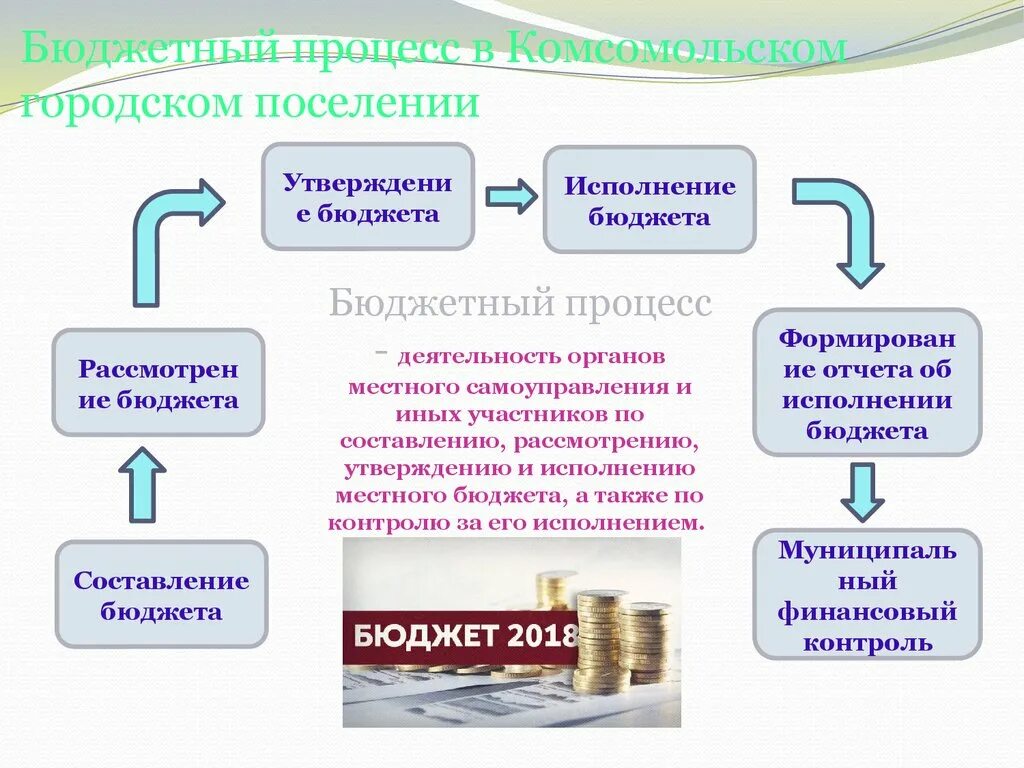 Бюджетный процесс в Комсомольском городском поселении

Утверждение бюджета

Исполнение бюджета

Бюджетный процесс

- деятельность органов местного самоуправления и иных участников по составлению, рассмотрению, утверждению и исполнению местного бюджета, а также по контролю за его исполнением.

Рассмотрение бюджета

Формирование отчета об исполнении бюджета

Составление бюджета

Муниципальный финансовый контроль

БЮДЖЕТ 2018